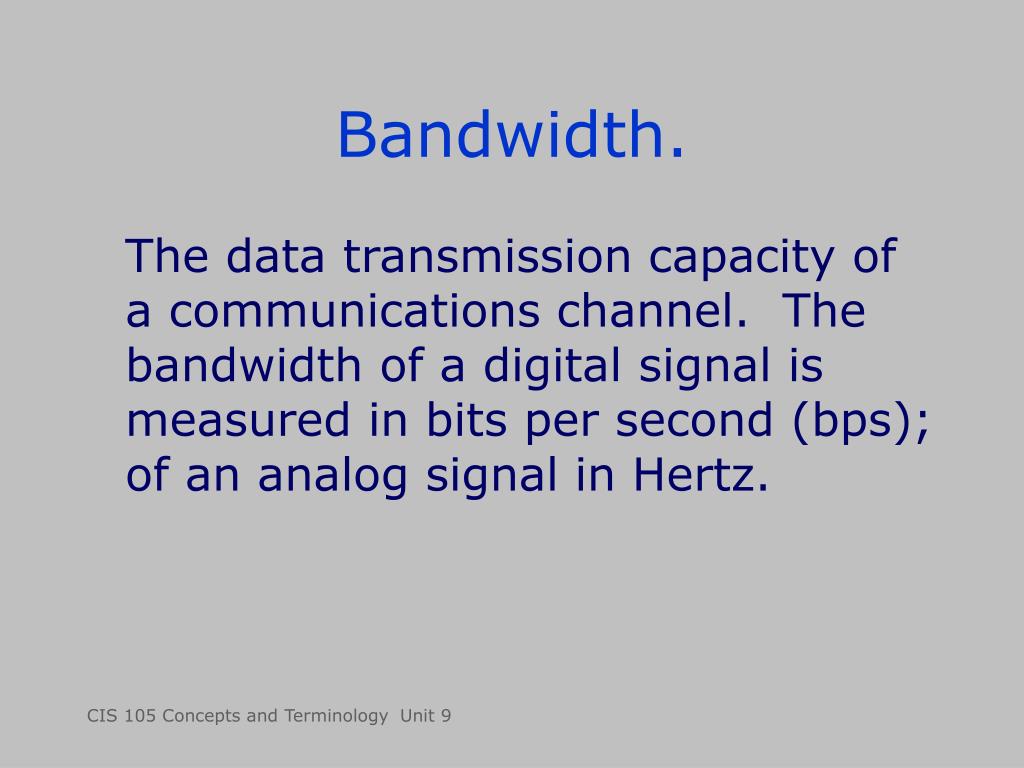 Bandwidth.

The data transmission capacity of a communications channel. The bandwidth of a digital signal is measured in bits per second (bps); of an analog signal in Hertz.

CIS 105 Concepts and Terminology Unit 9